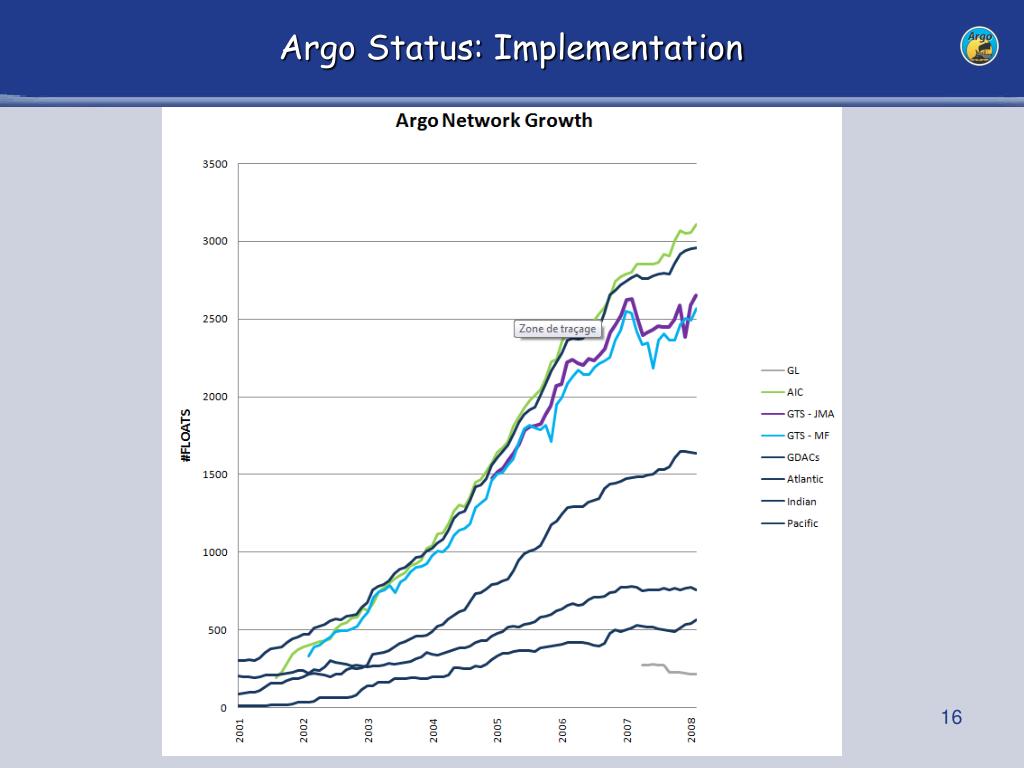 Argo Status: Implementation

Argo

Argo Network Growth

3500
3000
2500
2000
1500
1000
500
0

#FLOATS

Zone de traçage

2001
2002
2003
2004
2005
2006
2007
2008

GL
AIC
GTS - JMA
GTS - MF
GDACs
Atlantic
Indian
Pacific

16